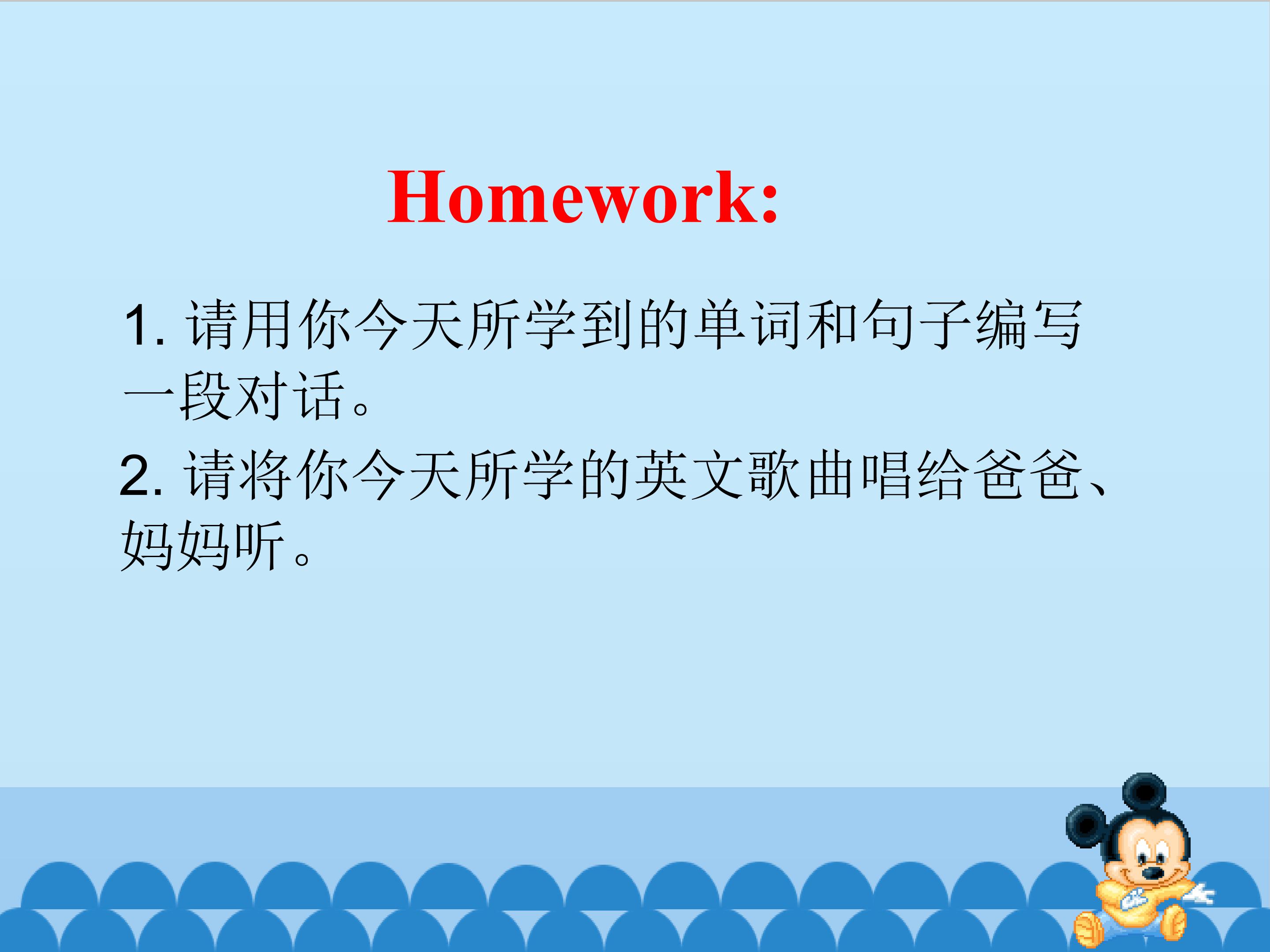 Homework:

1.请用你今天所学到的单词和句子编写一段对话。

2.请将你今天所学的英文歌曲唱给爸爸、妈妈听。